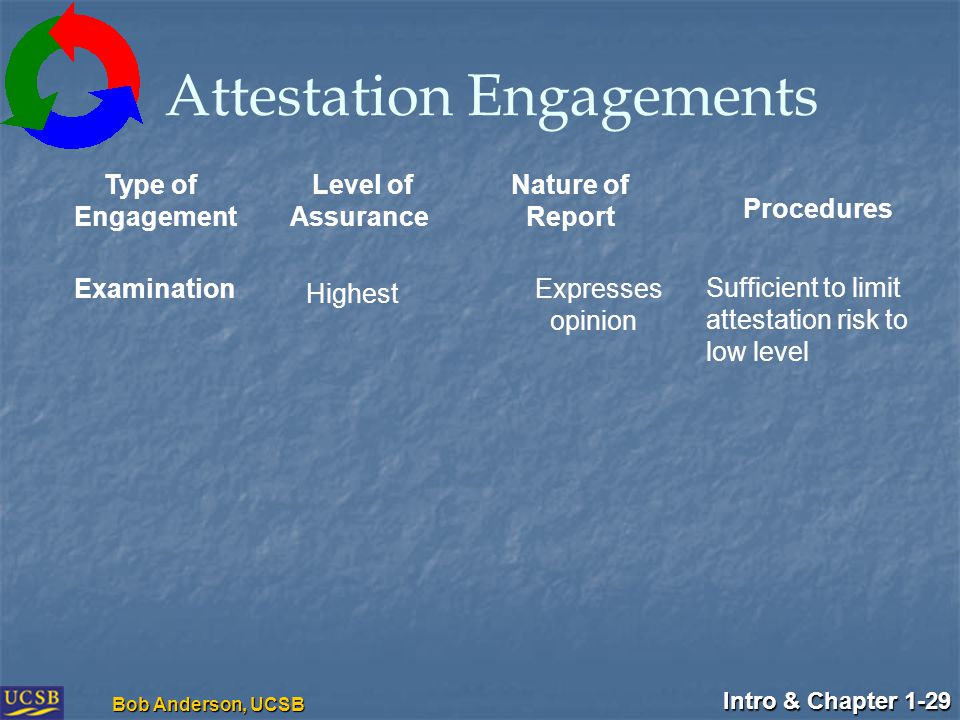 Attestation Engagements

| Type of Engagement | Level of Assurance | Nature of Report | Procedures |
|---|---|---|---|
| Examination | Highest | Expresses opinion | Sufficient to limit attestation risk to low level |

UCSB

Bob Anderson, UCSB

Intro & Chapter 1-29